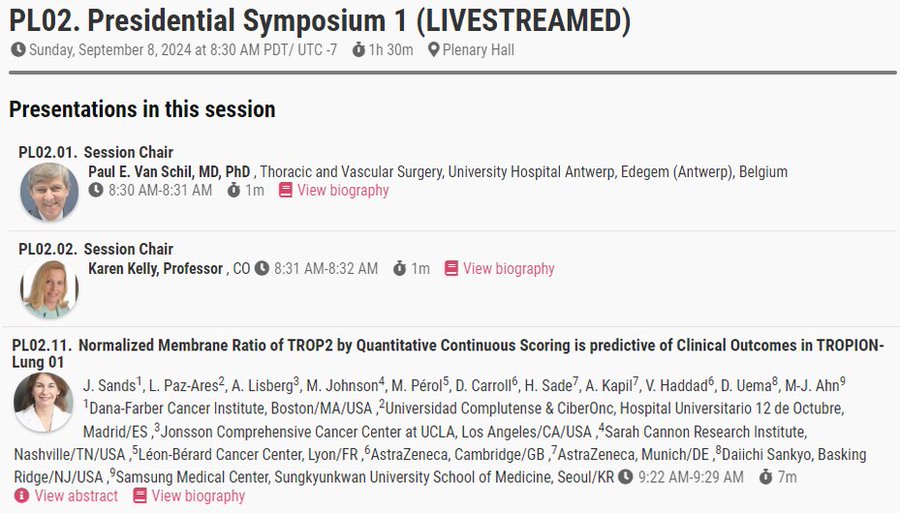 PL02. Presidential Symposium 1 (LIVESTREAMED)

Sunday, September 8, 2024 at 8:30 AM PDT/ UTC -7 1h 30m Plenary Hall

Presentations in this session

PL02.01. Session Chair

Paul E. Van Schil, MD, PhD , Thoracic and Vascular Surgery, University Hospital Antwerp, Edegem (Antwerp), Belgium

8:30 AM-8:31 AM 1m View biography

PL02.02. Session Chair

Karen Kelly, Professor , CO 8:31 AM-8:32 AM 1m View biography

PL02.11. Normalized Membrane Ratio of TROP2 by Quantitative Continuous Scoring is predictive of Clinical Outcomes in TROPION-Lung 01

J. Sands$^1$, L. Paz-Ares$^2$, A. Lisberg$^3$, M. Johnson$^4$, M. Pérol$^5$, D. Carroll$^6$, H. Sade$^7$, A. Kapil$^7$, V. Haddad$^6$, D. Uema$^8$, M-J. Ahn$^9$ $^1$Dana-Farber Cancer Institute, Boston/MA/USA ,$^2$Universidad Complutense & CiberOnc, Hospital Universitario 12 de Octubre, Madrid/ES ,$^3$Jonsson Comprehensive Cancer Center at UCLA, Los Angeles/CA/USA ,$^4$Sarah Cannon Research Institute, Nashville/TN/USA ,$^5$Léon-Bérard Cancer Center, Lyon/FR ,$^6$AstraZeneca, Cambridge/GB ,$^7$AstraZeneca, Munich/DE ,$^8$Daiichi Sankyo, Basking Ridge/NJ/USA ,$^9$Samsung Medical Center, Sungkyunkwan University School of Medicine, Seoul/KR 9:22 AM-9:29 AM 7m

View abstract View biography